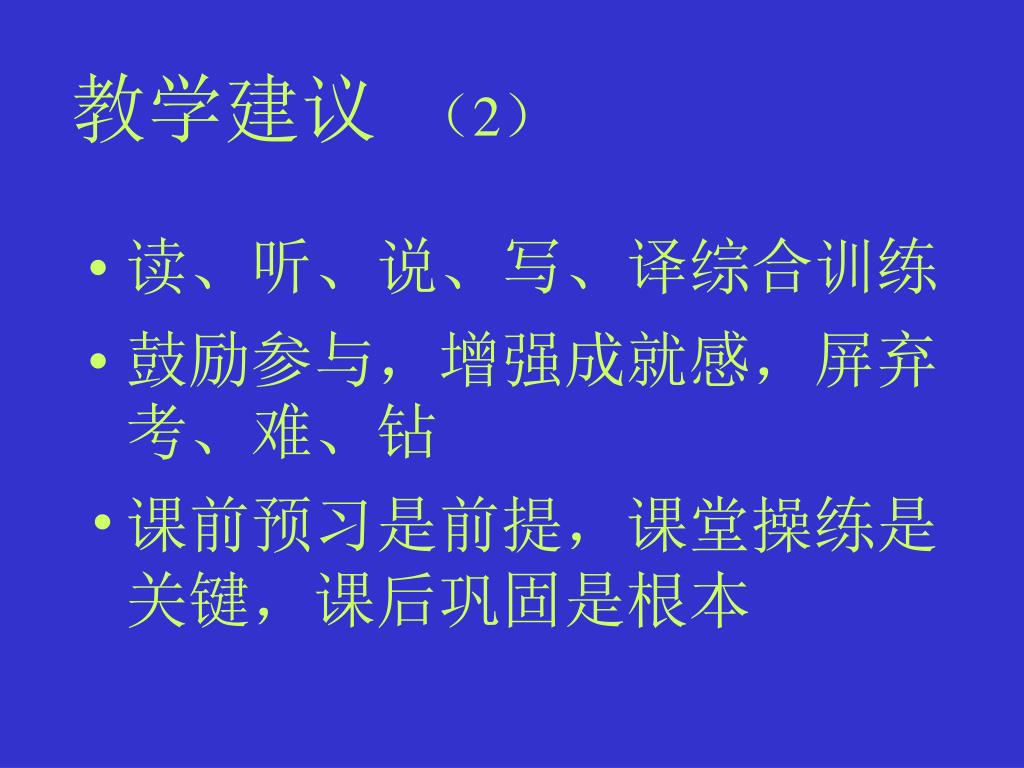 教学建议 （2）

• 读、听、说、写、译综合训练
• 鼓励参与，增强成就感，屏弃考、难、钻
• 课前预习是前提，课堂操练是关键，课后巩固是根本